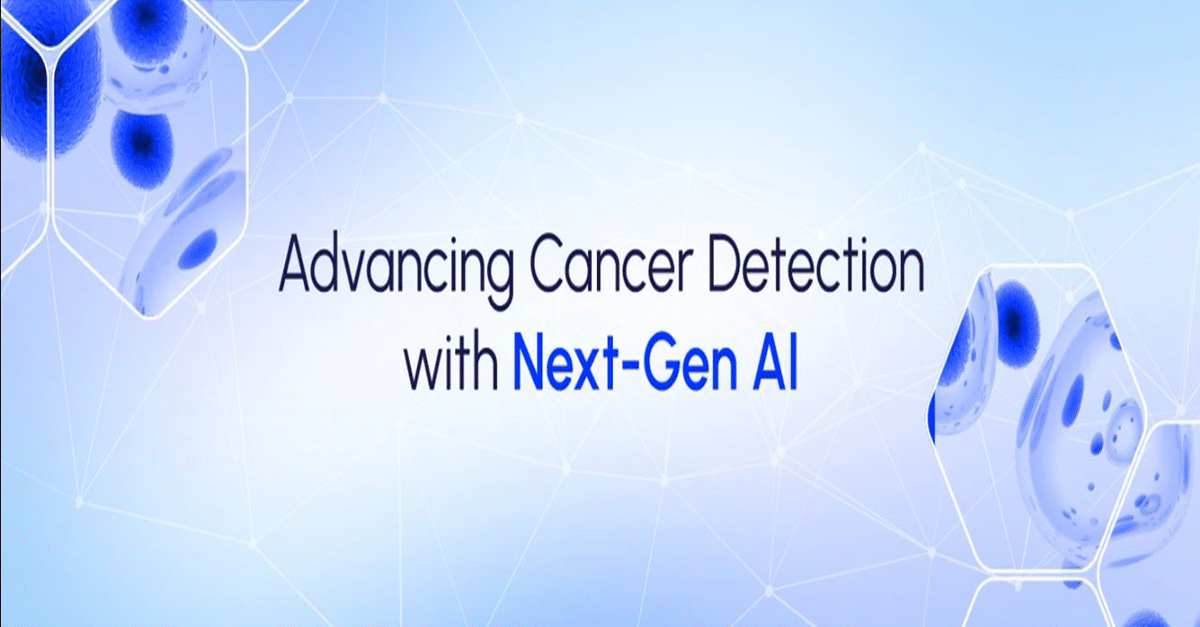 Advancing Cancer Detection with Next-Gen AI